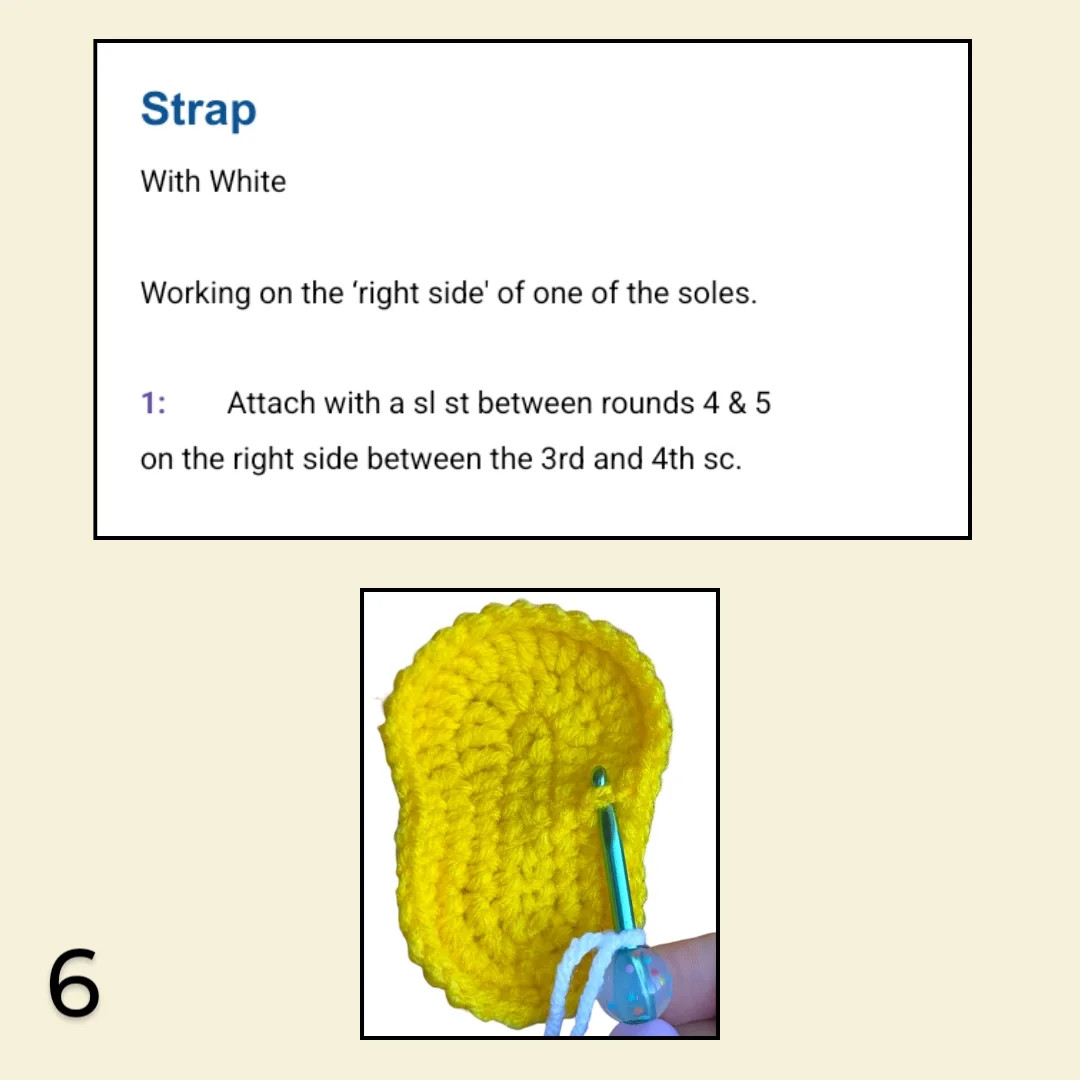 Strap

With White

Working on the ‘right side' of one of the soles.

1: Attach with a sl st between rounds 4 & 5 on the right side between the 3rd and 4th sc.

6